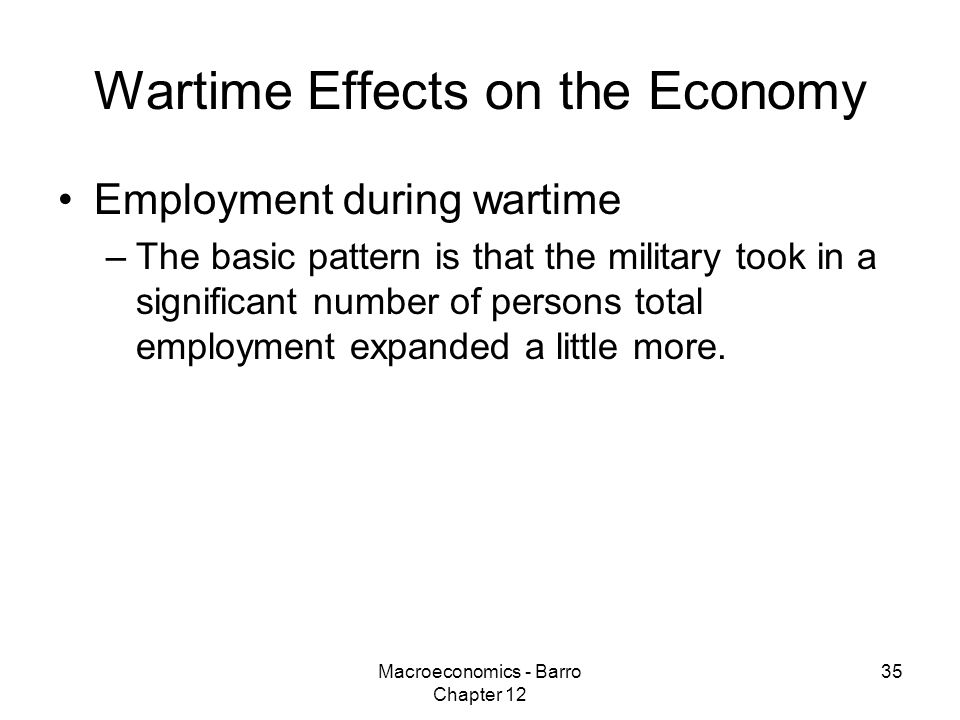 Wartime Effects on the Economy

• Employment during wartime

– The basic pattern is that the military took in a significant number of persons total employment expanded a little more.

Macroeconomics - Barro
Chapter 12

35